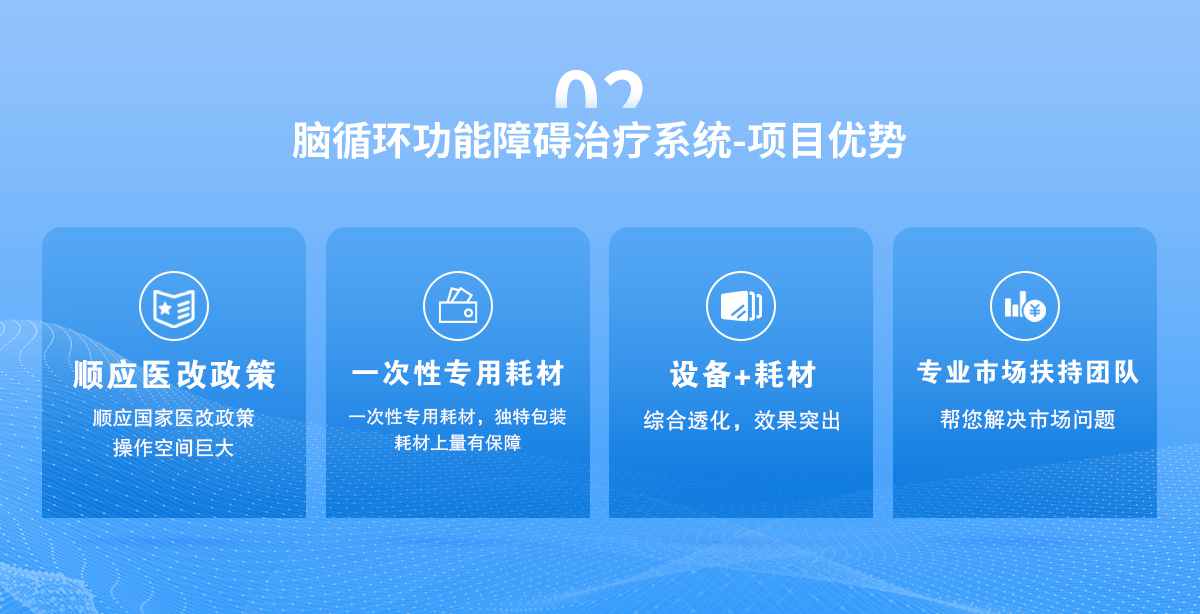 02

脑循环功能障碍治疗系统-项目优势

顺应医改政策

顺应国家医改政策
操作空间巨大

一次性专用耗材

一次性专用耗材，独特包装
耗材上量有保障

设备+耗材

综合透化，效果突出

专业市场扶持团队

帮您解决市场问题